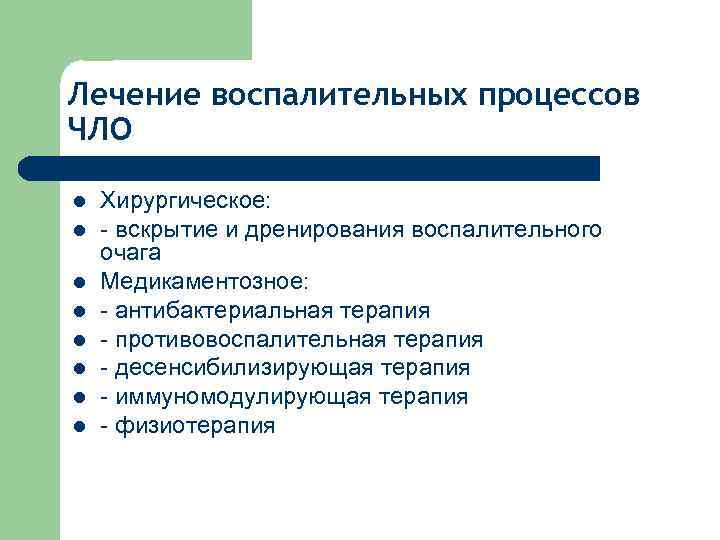 Лечение воспалительных процессов ЧЛО

- Хирургическое:
- - вскрытие и дренирования воспалительного очага
- Медикаментозное:
- - антибактериальная терапия
- - противовоспалительная терапия
- - десенсибилизирующая терапия
- - иммуномодулирующая терапия
- - физиотерапия